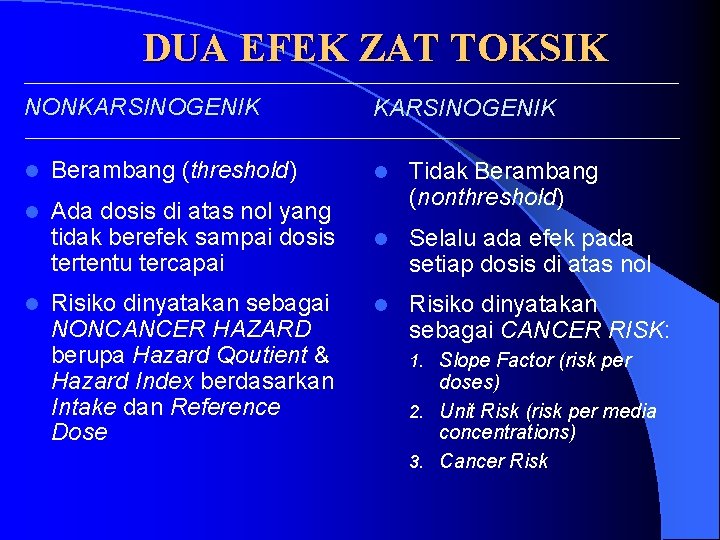 DUA EFEK ZAT TOKSIK

NONKARSINOGENIK

- Berambang (threshold)
- Ada dosis di atas nol yang tidak berefek sampai dosis tertentu tercapai
- Risiko dinyatakan sebagai NONCANCER HAZARD berupa Hazard Qoutient & Hazard Index berdasarkan Intake dan Reference Dose

KARSINOGENIK

- Tidak Berambang (nonthreshold)
- Selalu ada efek pada setiap dosis di atas nol
- Risiko dinyatakan sebagai CANCER RISK:
1. Slope Factor (risk per doses)
2. Unit Risk (risk per media concentrations)
3. Cancer Risk